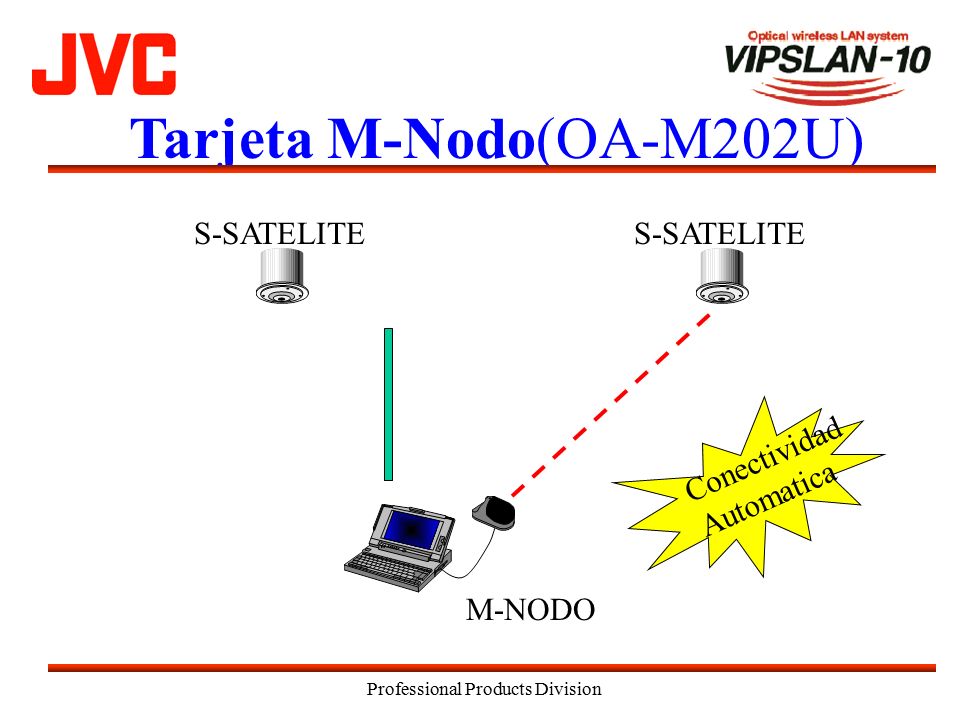 JVC

Optical wireless LAN system
VIPSLAN-10

Tarjeta M-Nodo(OA-M202U)

S-SATELITE

S-SATELITE

Conectividad
Automatica

M-NODO

Professional Products Division